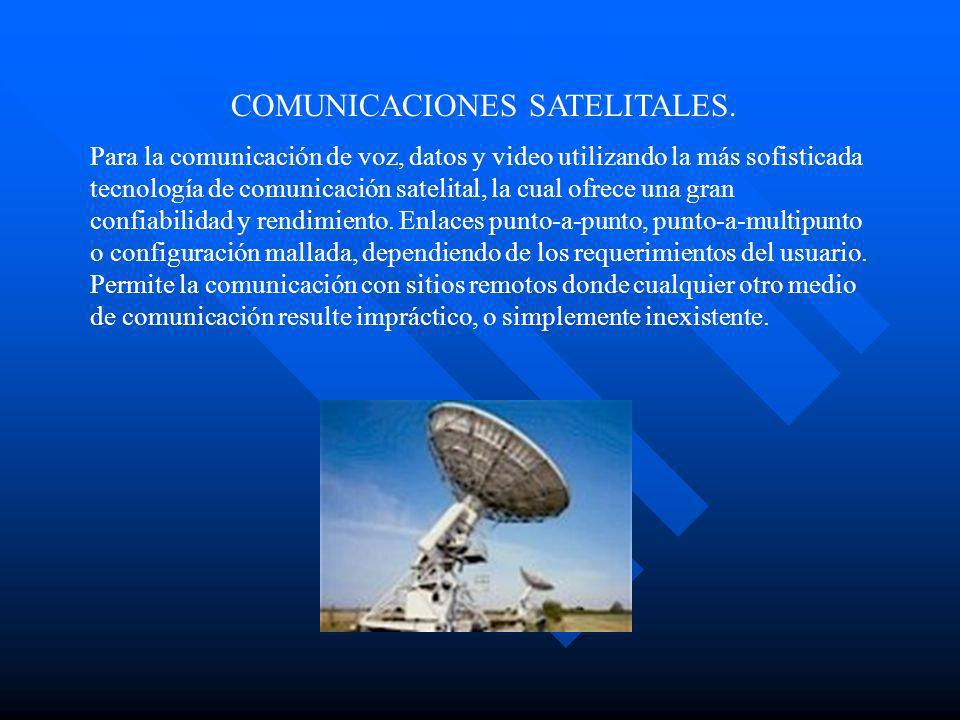 COMUNICACIONES SATELITALES.

Para la comunicación de voz, datos y video utilizando la más sofisticada tecnología de comunicación satelital, la cual ofrece una gran confiabilidad y rendimiento. Enlaces punto-a-punto, punto-a-multipunto o configuración mallada, dependiendo de los requerimientos del usuario. Permite la comunicación con sitios remotos donde cualquier otro medio de comunicación resulte impráctico, o simplemente inexistente.